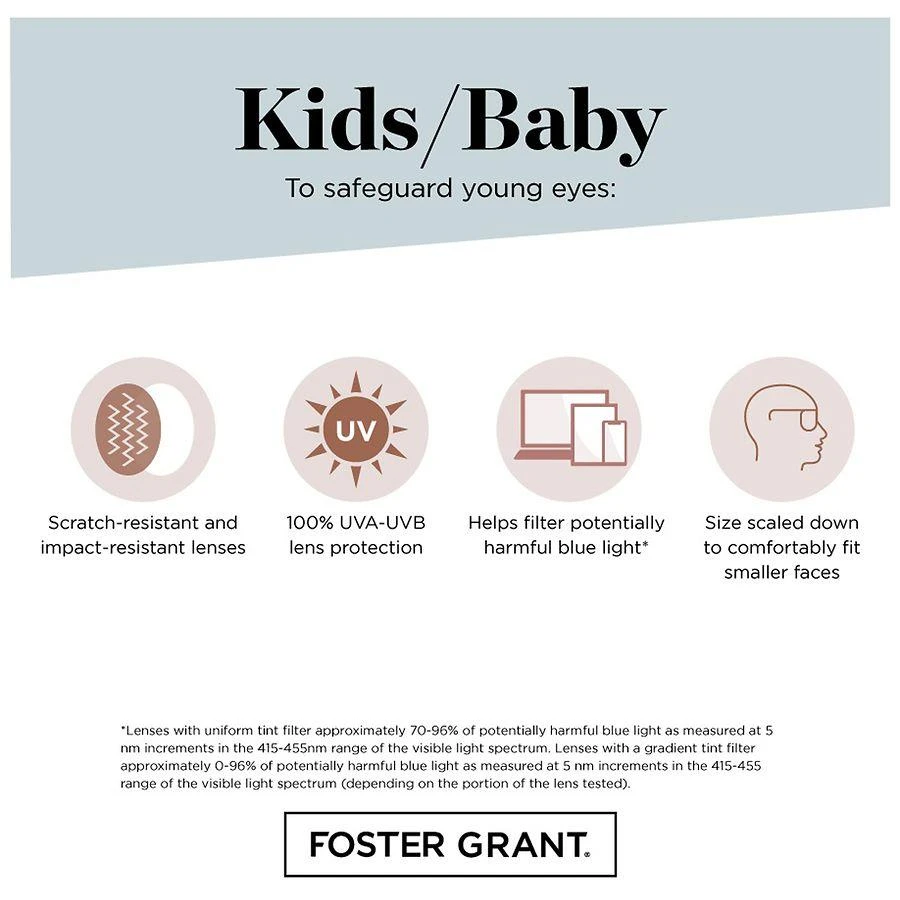 Kids/Baby

To safeguard young eyes:

UV

Scratch-resistant and impact-resistant lenses

100% UVA-UVB lens protection

Helps filter potentially harmful blue light*

Size scaled down to comfortably fit smaller faces

*Lenses with uniform tint filter approximately 70-96% of potentially harmful blue light as measured at 5 nm increments in the 415-455nm range of the visible light spectrum. Lenses with a gradient tint filter approximately 0-96% of potentially harmful blue light as measured at 5 nm increments in the 415-455 range of the visible light spectrum (depending on the portion of the lens tested).

FOSTER GRANT®